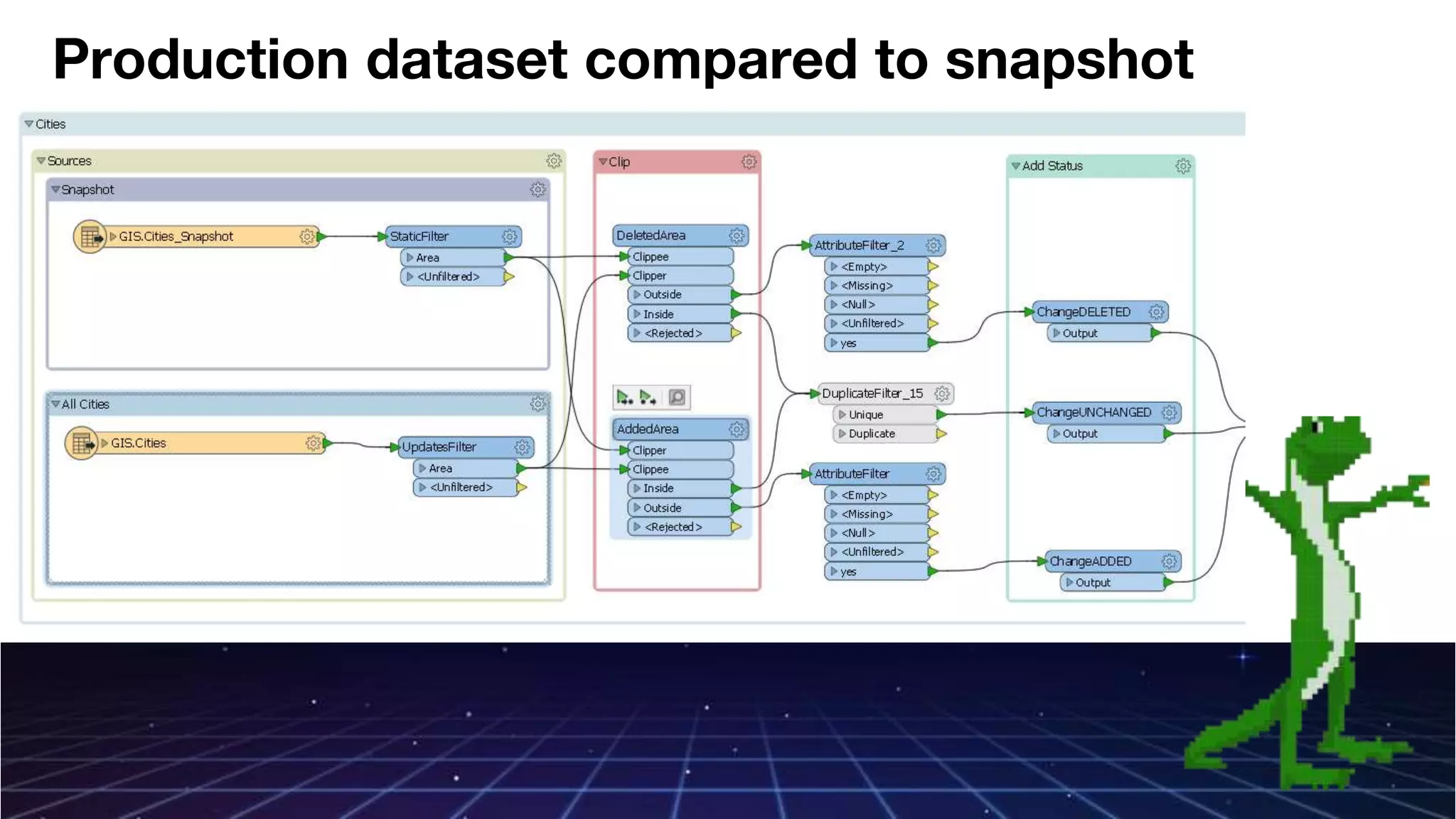 Production dataset compared to snapshot

Cities

Sources

Snapshot

GIS.Cities_Snapshot

StaticFilter
Area
<Unfiltered>

All Cities

GIS.Cities

UpdatesFilter
Area
<Unfiltered>

Clip

DeletedArea
Clippee
Clipper
Outside
Inside
<Rejected>

AddedArea
Clipper
Clippee
Inside
Outside
<Rejected>

AttributeFilter_2
<Empty>
<Missing>
<Null>
<Unfiltered>
yes

DuplicateFilter_15
Unique
Duplicate

AttributeFilter
<Empty>
<Missing>
<Null>
<Unfiltered>
yes

Add Status

ChangeDELETED
Output

ChangeUNCHANGED
Output

ChangeADDED
Output